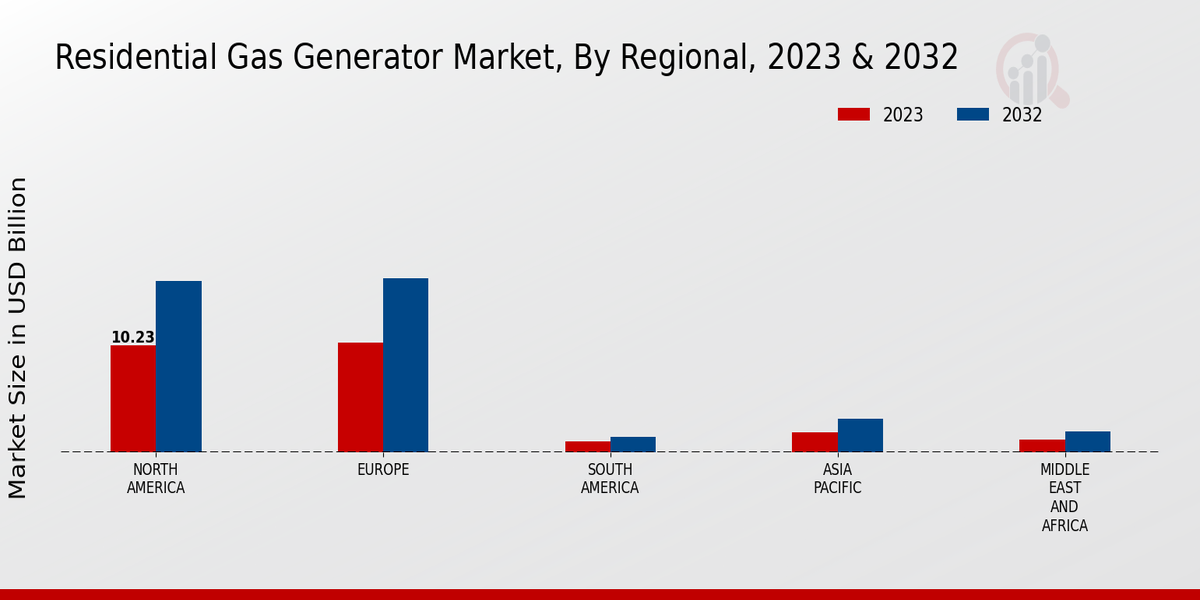 Residential Gas Generator Market, By Regional, 2023 & 2032

2023
2032

Market Size in USD Billion

10.23

NORTH AMERICA
EUROPE
SOUTH AMERICA
ASIA PACIFIC
MIDDLE EAST AND AFRICA